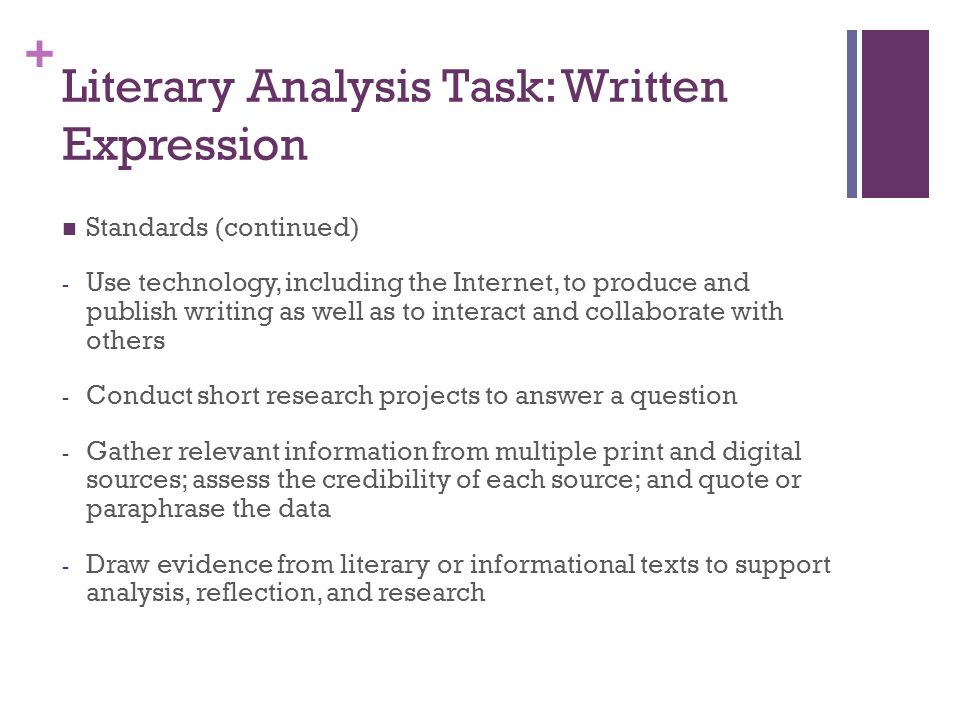 +
Literary Analysis Task: Written Expression

■ Standards (continued)

- Use technology, including the Internet, to produce and publish writing as well as to interact and collaborate with others

- Conduct short research projects to answer a question

- Gather relevant information from multiple print and digital sources; assess the credibility of each source; and quote or paraphrase the data

- Draw evidence from literary or informational texts to support analysis, reflection, and research